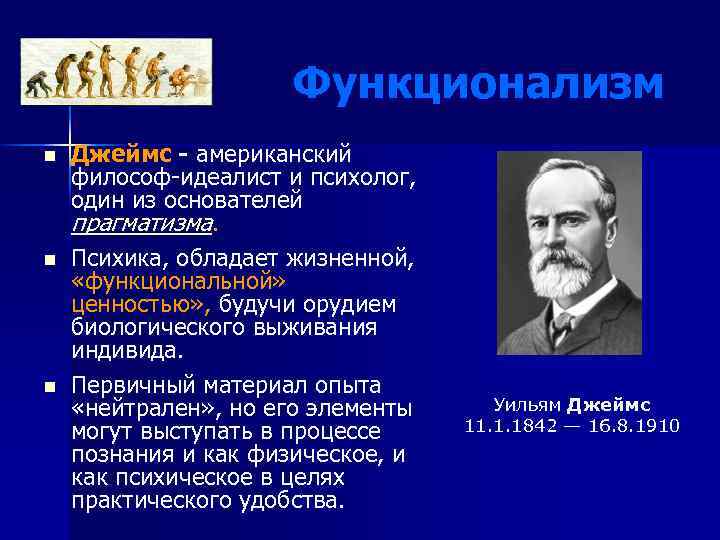 Функционализм

- Джеймс - американский философ-идеалист и психолог, один из основателей прагматизма.
- Психика, обладает жизненной, «функциональной» ценностью», будучи орудием биологического выживания индивида.
- Первичный материал опыта «нейтрален», но его элементы могут выступать в процессе познания и как физическое, и как психическое в целях практического удобства.

Уильям Джеймс
11.1.1842 — 16.8.1910